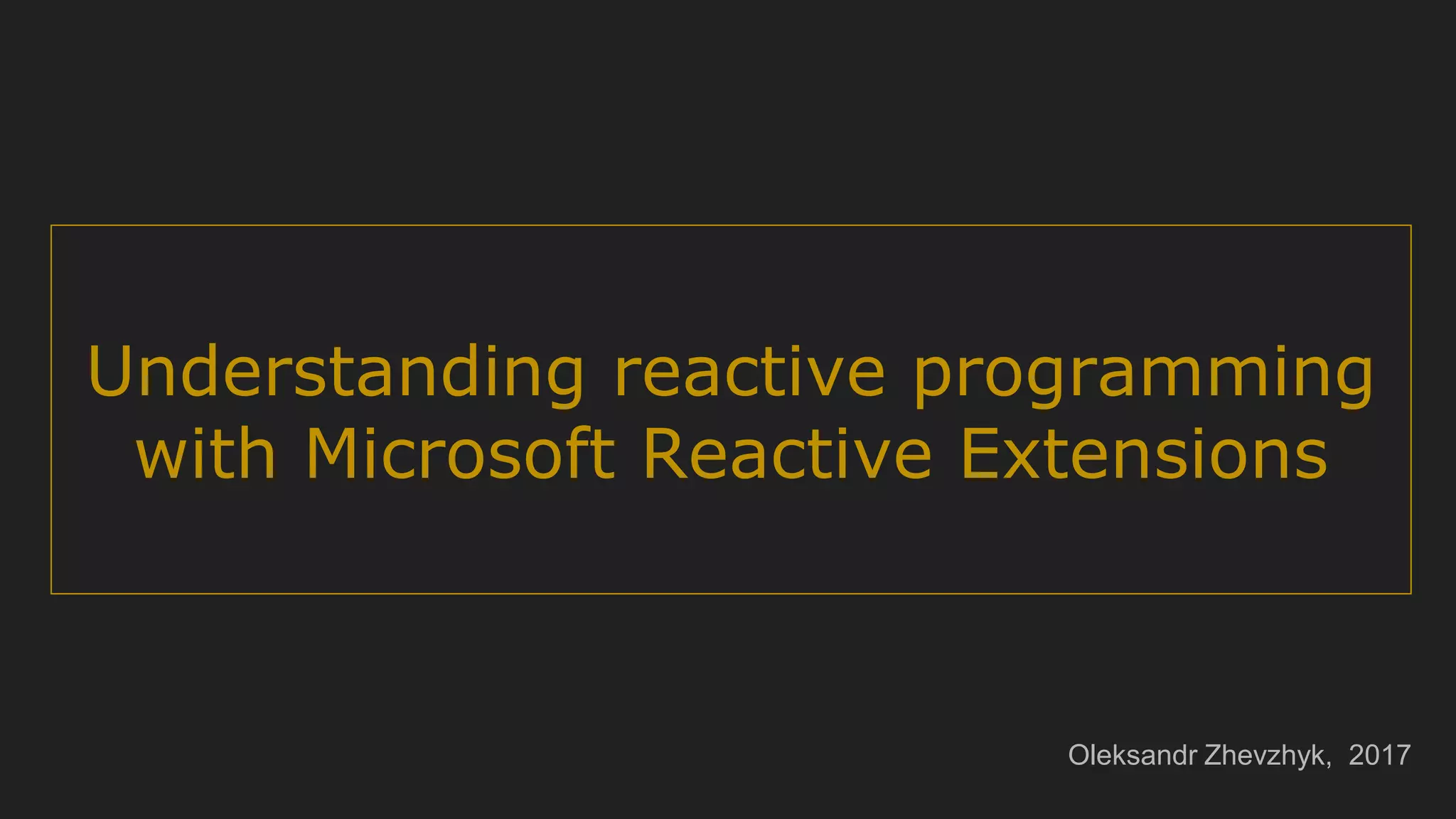 Understanding reactive programming with Microsoft Reactive Extensions

Oleksandr Zhevzhyk, 2017